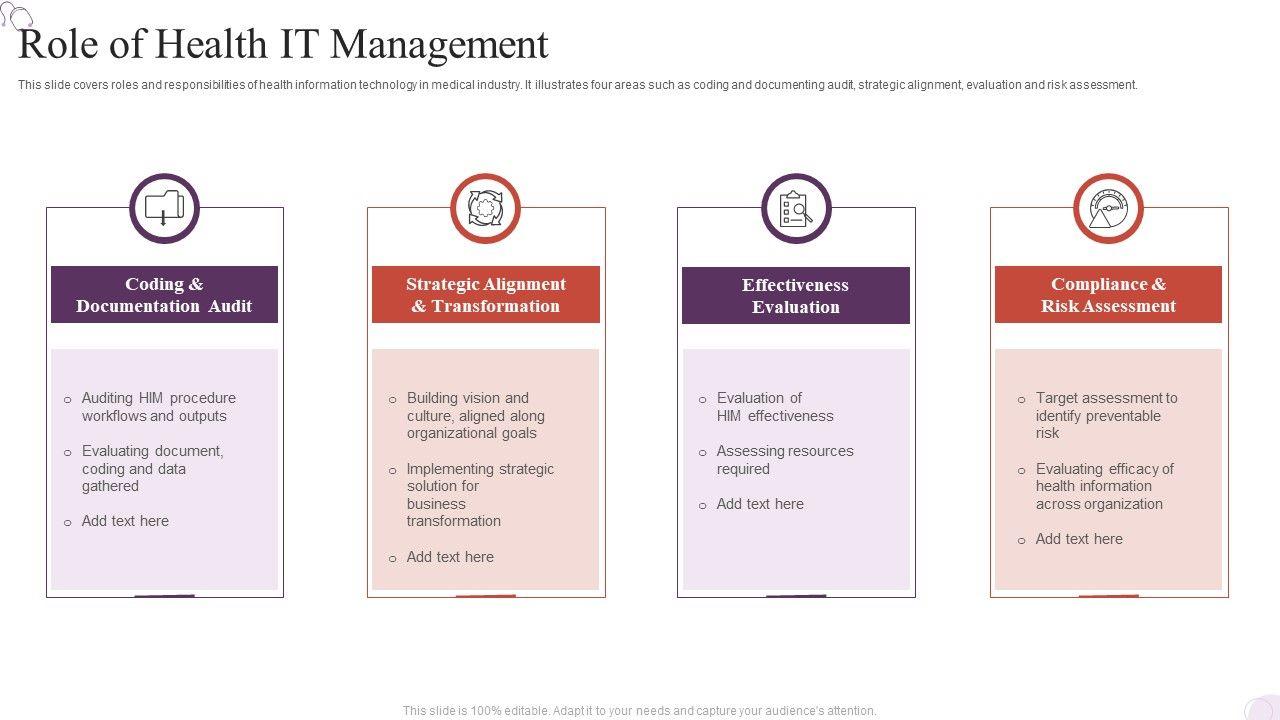 Role of Health IT Management

This slide covers roles and responsibilities of health information technology in medical industry. It illustrates four areas such as coding and documenting audit, strategic alignment, evaluation and risk assessment.

Coding & Documentation Audit

o Auditing HIM procedure workflows and outputs

o Evaluating document, coding and data gathered

o Add text here

Strategic Alignment & Transformation

o Building vision and culture, aligned along organizational goals

o Implementing strategic solution for business transformation

o Add text here

Effectiveness Evaluation

o Evaluation of HIM effectiveness

o Assessing resources required

o Add text here

Compliance & Risk Assessment

o Target assessment to identify preventable risk

o Evaluating efficacy of health information across organization

o Add text here

This slide is 100% editable. Adapt it to your needs and capture your audience's attention.